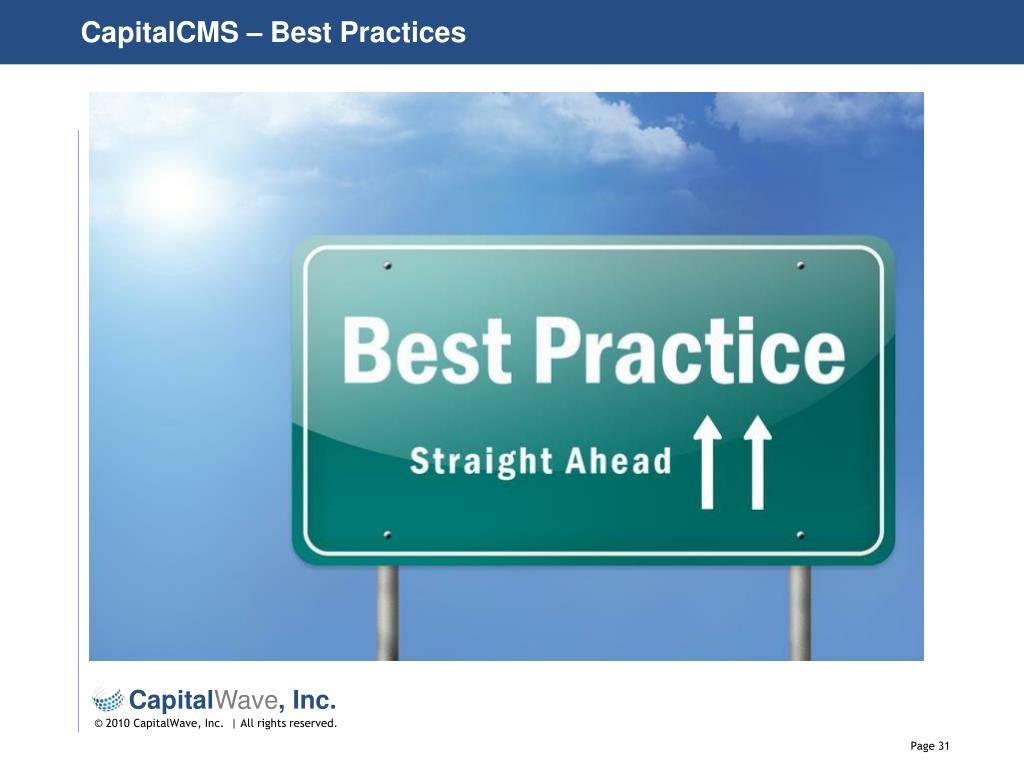 CapitalCMS – Best Practices

Best Practice

Straight Ahead

CapitalWave, Inc.

© 2010 CapitalWave, Inc. | All rights reserved.

Page 31